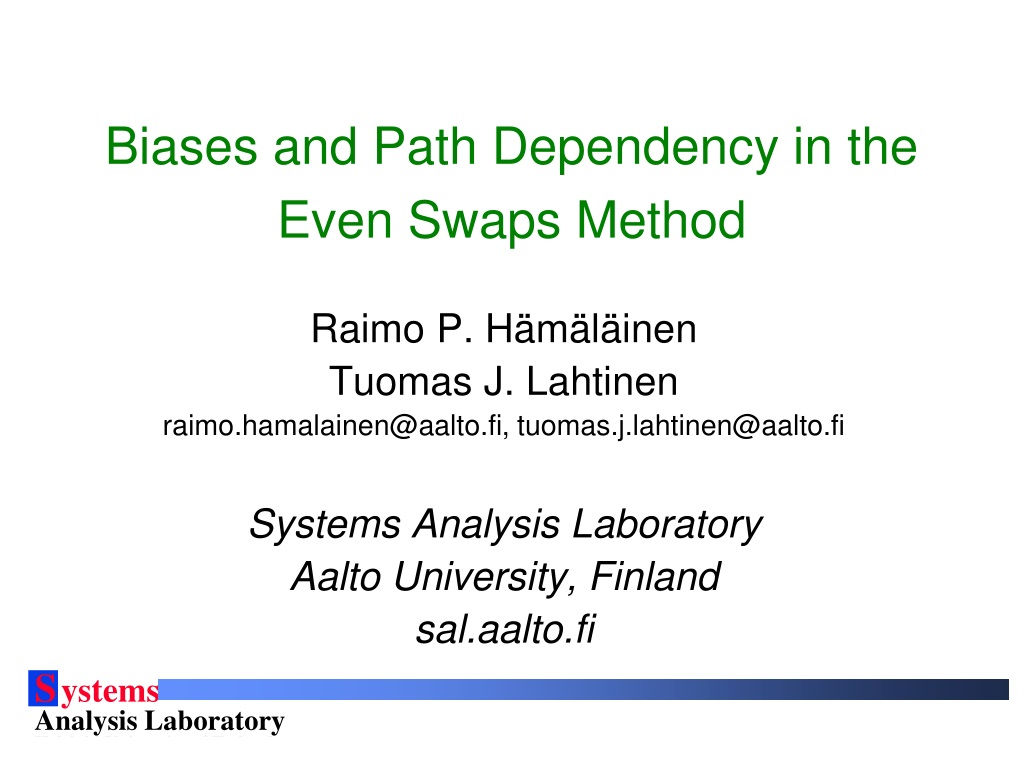 Biases and Path Dependency in the Even Swaps Method

Raimo P. Hämäläinen
Tuomas J. Lahtinen
raimo.hamalainen@aalto.fi, tuomas.j.lahtinen@aalto.fi

Systems Analysis Laboratory
Aalto University, Finland
sal.aalto.fi

Systems
Analysis Laboratory